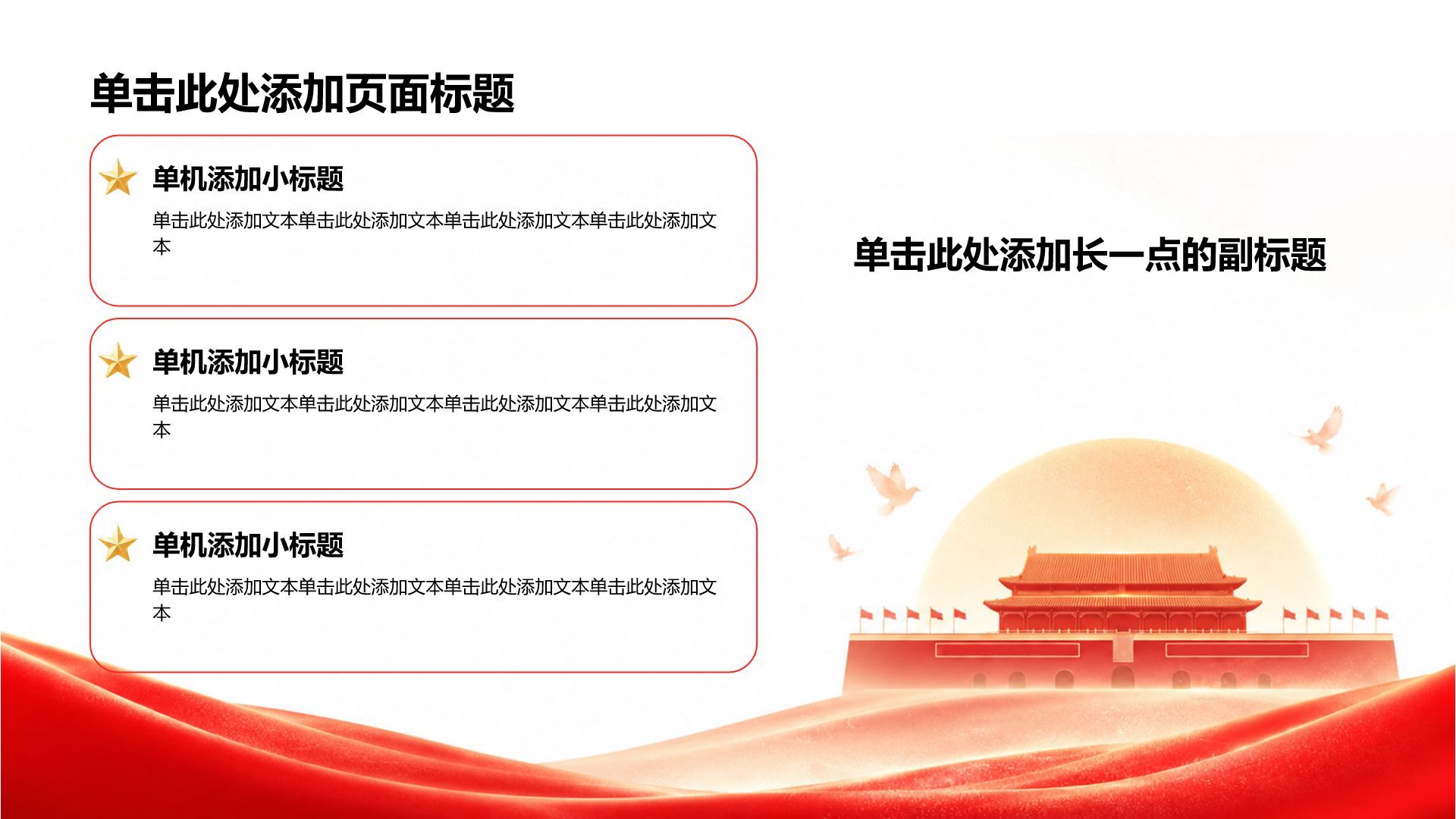 单击此处添加页面标题

单机添加小标题

单击此处添加文本单击此处添加文本单击此处添加文本单击此处添加文本

单机添加小标题

单击此处添加文本单击此处添加文本单击此处添加文本单击此处添加文本

单机添加小标题

单击此处添加文本单击此处添加文本单击此处添加文本单击此处添加文本

单击此处添加长一点的副标题